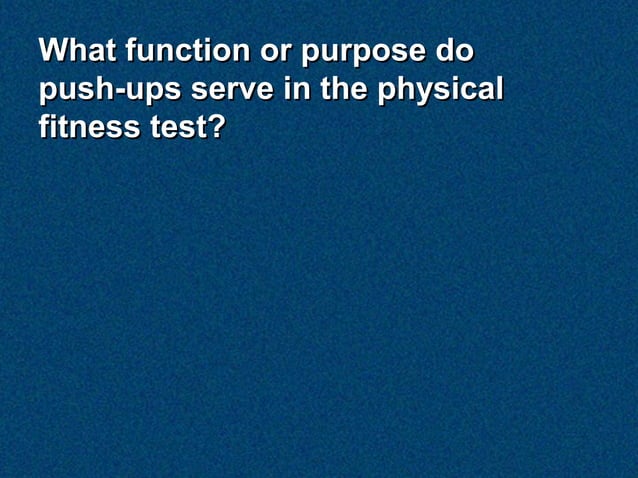 What function or purpose do push-ups serve in the physical fitness test?